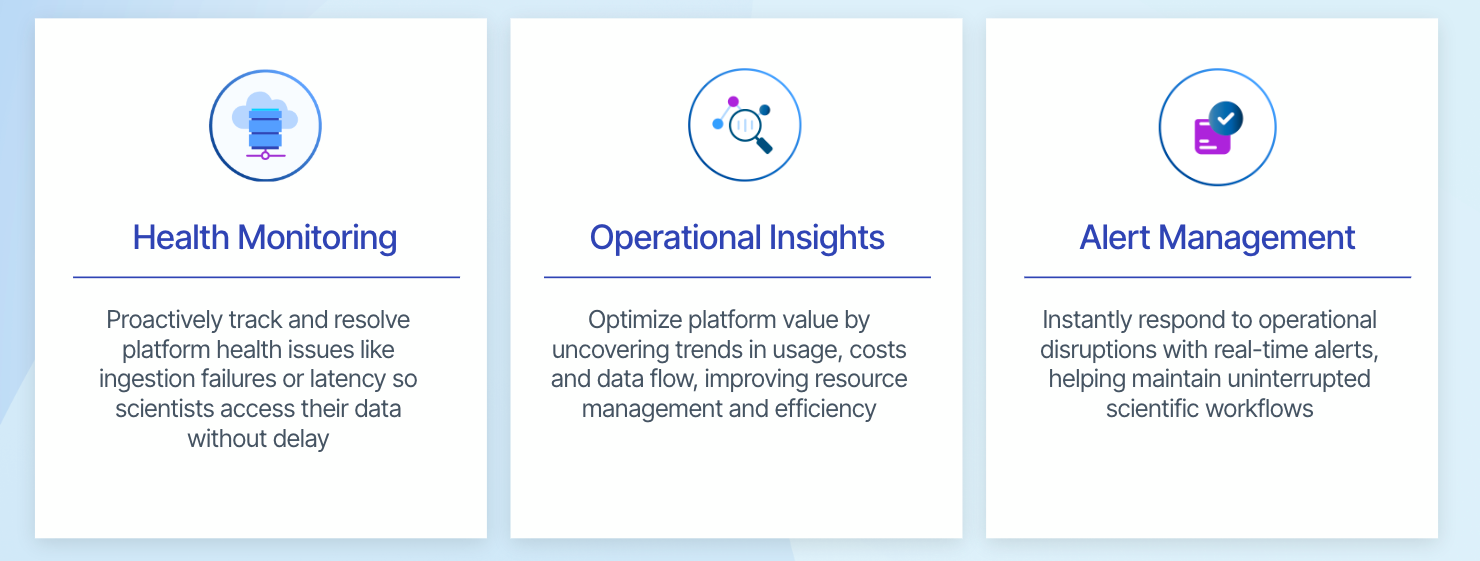 Health Monitoring

Proactively track and resolve platform health issues like ingestion failures or latency so scientists access their data without delay

Operational Insights

Optimize platform value by uncovering trends in usage, costs and data flow, improving resource management and efficiency

Alert Management

Instantly respond to operational disruptions with real-time alerts, helping maintain uninterrupted scientific workflows